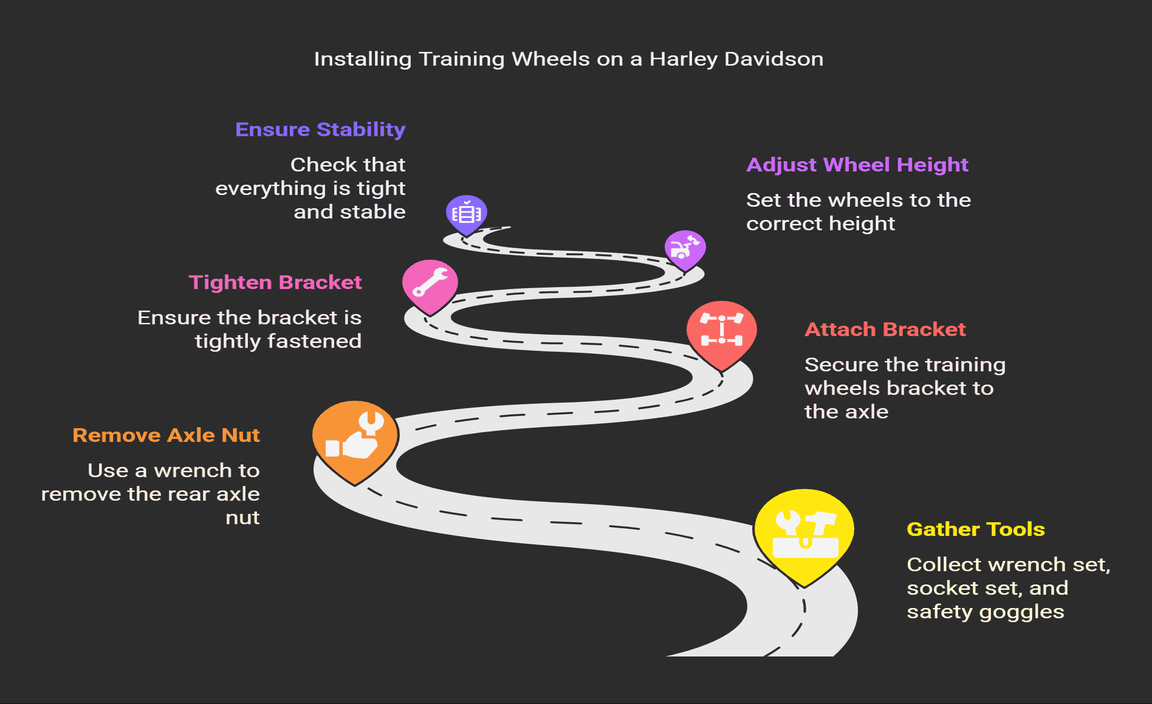 Installing Training Wheels on a Harley Davidson

Ensure Stability

Check that everything is tight and stable

Adjust Wheel Height

Set the wheels to the correct height

Tighten Bracket

Ensure the bracket is tightly fastened

Attach Bracket

Secure the training wheels bracket to the axle

Remove Axle Nut

Use a wrench to remove the rear axle nut

Gather Tools

Collect wrench set, socket set, and safety goggles